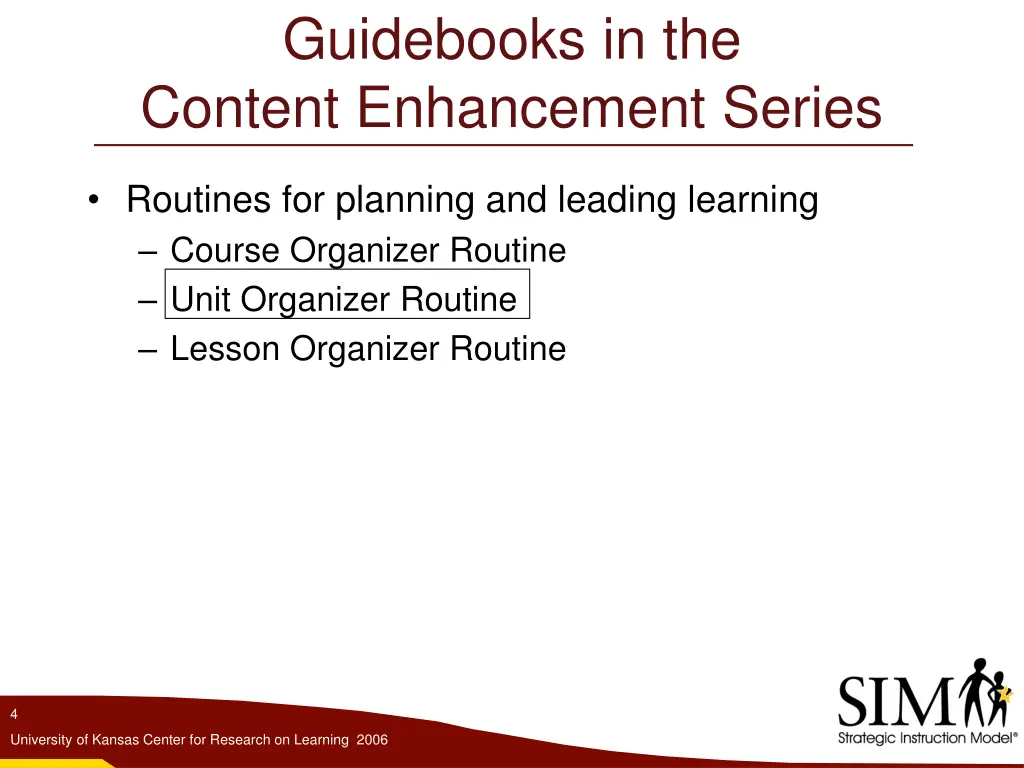 Guidebooks in the
Content Enhancement Series

• Routines for planning and leading learning
– Course Organizer Routine
– Unit Organizer Routine
– Lesson Organizer Routine

4

University of Kansas Center for Research on Learning 2006

SIM
Strategic Instruction Model®